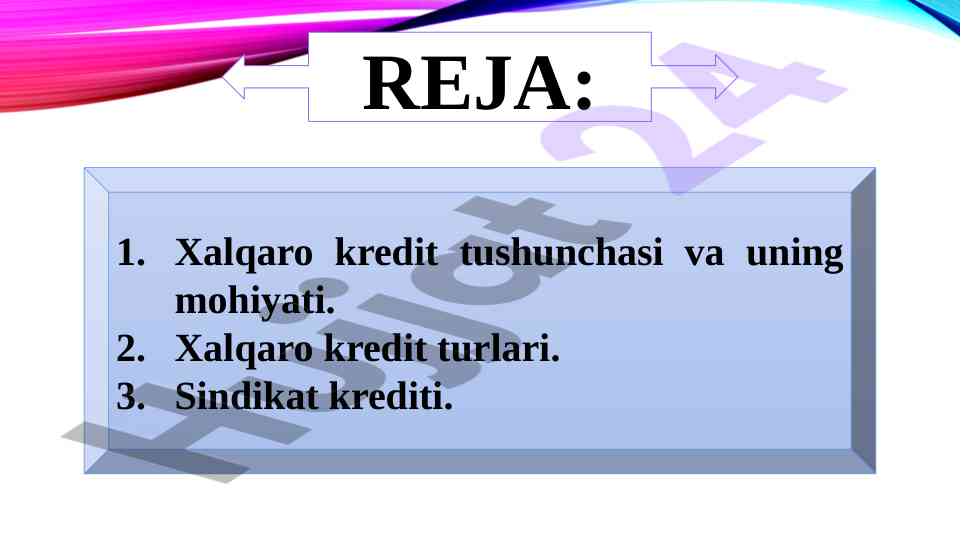 REJA:

1. Xalqaro kredit tushunchasi va uning mohiyati.
2. Xalqaro kredit turlari.
3. Sindikat krediti.

Hujjat 24